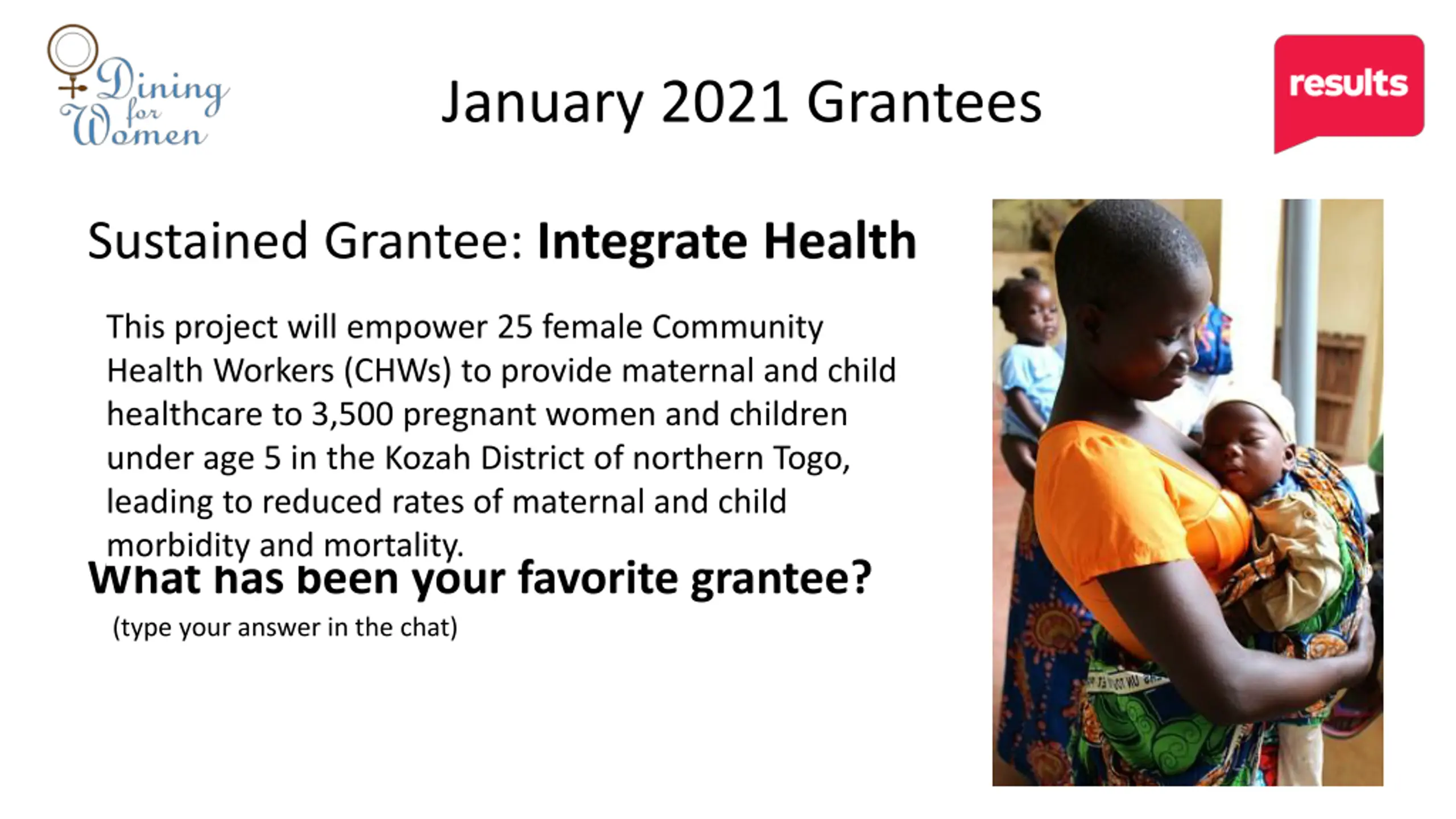 Dining for Women

January 2021 Grantees

results

Sustained Grantee: Integrate Health

This project will empower 25 female Community Health Workers (CHWs) to provide maternal and child healthcare to 3,500 pregnant women and children under age 5 in the Kozah District of northern Togo, leading to reduced rates of maternal and child morbidity and mortality.

What has been your favorite grantee?

(type your answer in the chat)